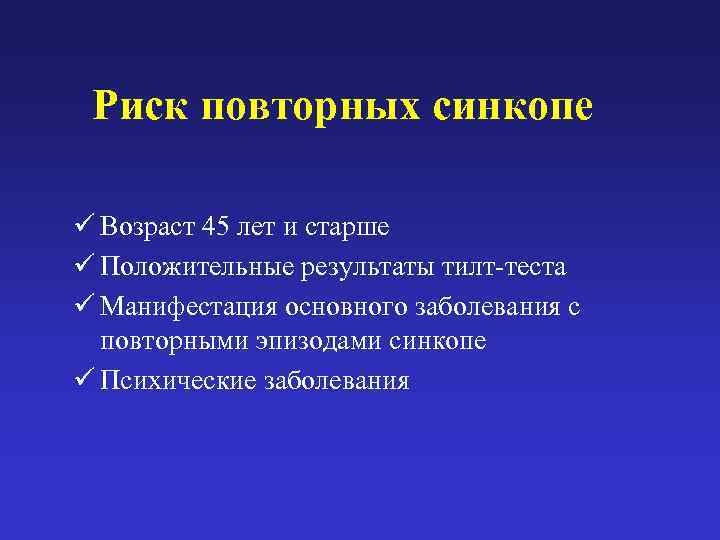 Риск повторных синкопе

✓ Возраст 45 лет и старше
✓ Положительные результаты тилт-теста
✓ Манифестация основного заболевания с повторными эпизодами синкопе
✓ Психические заболевания